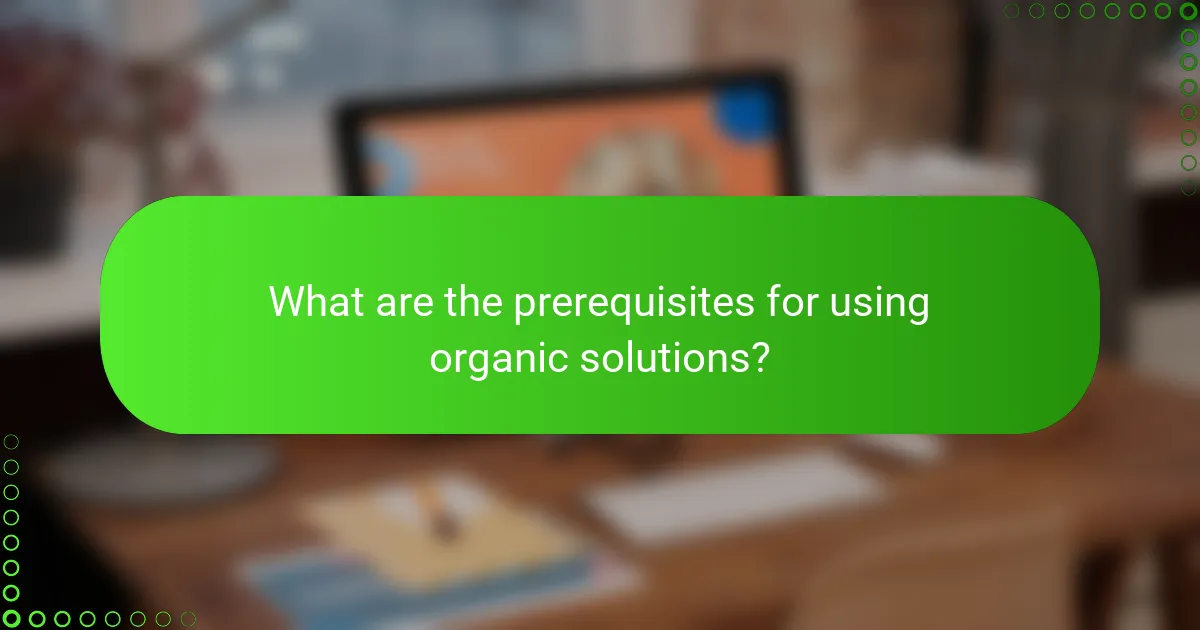 What are the prerequisites for using organic solutions?